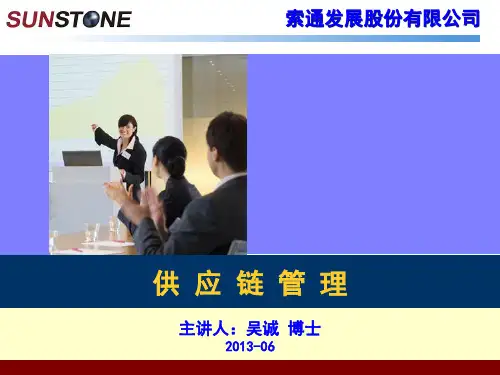 SUNSTONE

索通发展股份有限公司

供 应 链 管 理

主讲人：吴诚 博士
2013-06